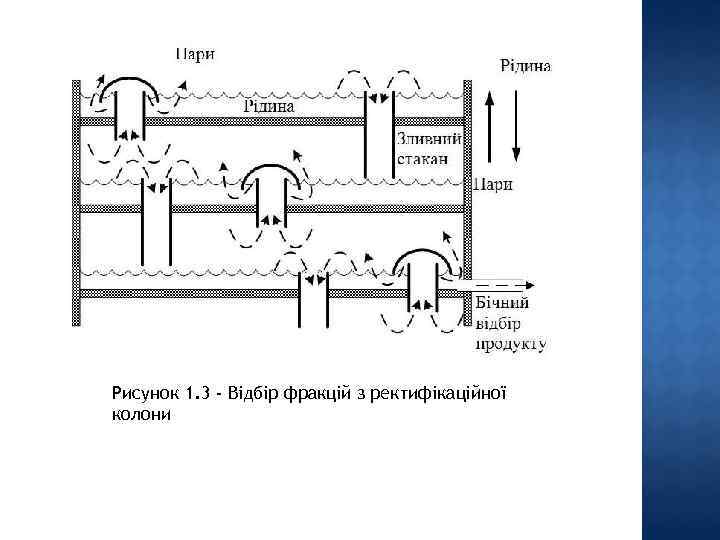 Пари

Рідина

Рідина

Зливний стакан

Пари

Бічний відбір продукту

Рисунок 1.3 - Відбір фракцій з ректифікаційної колони